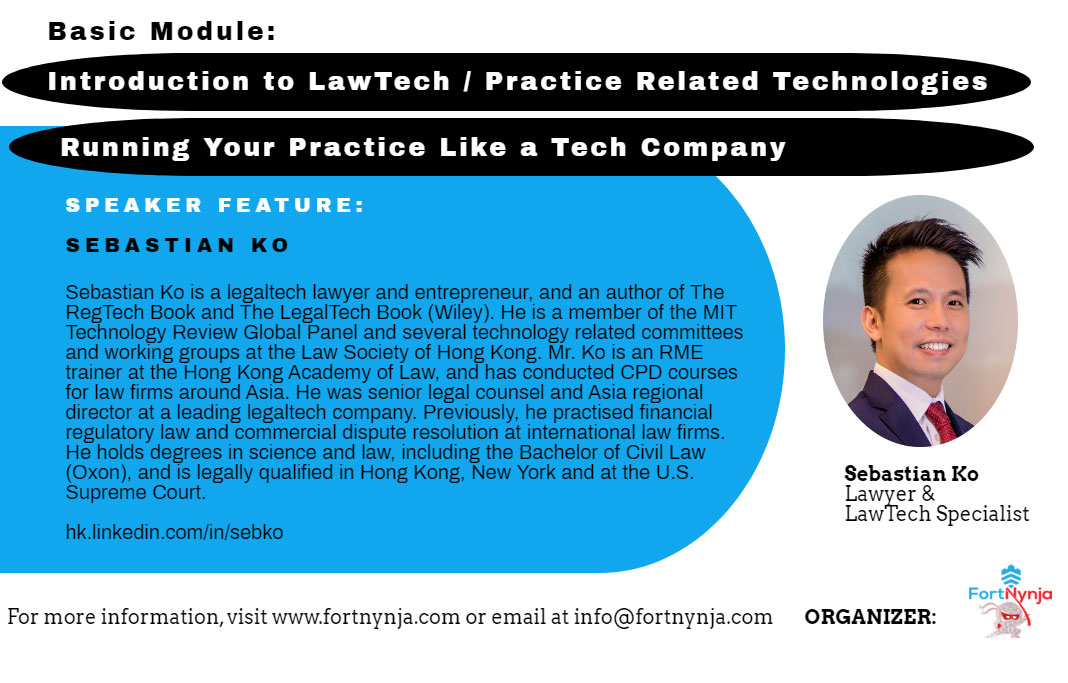 Basic Module:

Introduction to LawTech / Practice Related Technologies

Running Your Practice Like a Tech Company

SPEAKER FEATURE:

SEBASTIAN KO

Sebastian Ko is a legaltech lawyer and entrepreneur, and an author of The RegTech Book and The LegalTech Book (Wiley). He is a member of the MIT Technology Review Global Panel and several technology related committees and working groups at the Law Society of Hong Kong. Mr. Ko is an RME trainer at the Hong Kong Academy of Law, and has conducted CPD courses for law firms around Asia. He was senior legal counsel and Asia regional director at a leading legaltech company. Previously, he practised financial regulatory law and commercial dispute resolution at international law firms. He holds degrees in science and law, including the Bachelor of Civil Law (Oxon), and is legally qualified in Hong Kong, New York and at the U.S. Supreme Court.

hk.linkedin.com/in/sebko

Sebastian Ko
Lawyer &
LawTech Specialist

For more information, visit www.fortnynja.com or email at info@fortnynja.com

ORGANIZER:

FortNynja